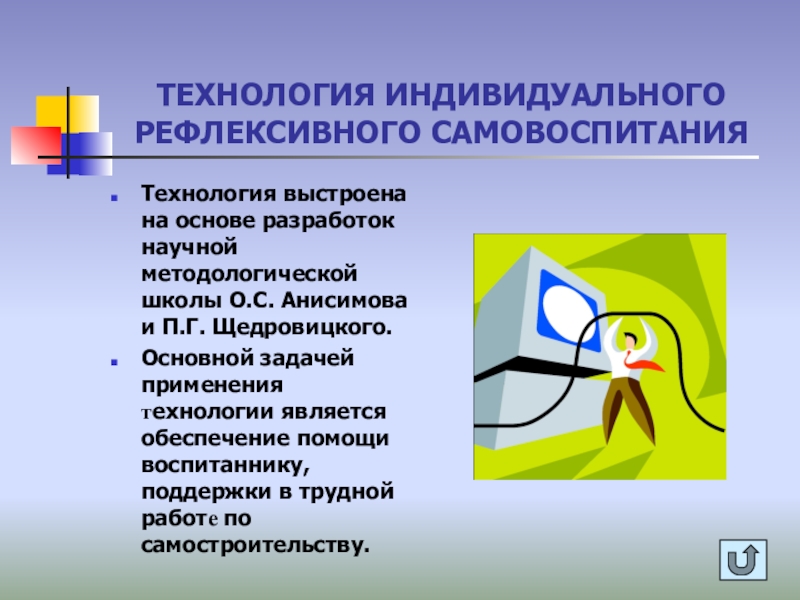 ТЕХНОЛОГИЯ ИНДИВИДУАЛЬНОГО РЕФЛЕКСИВНОГО САМОВОСПИТАНИЯ

Технология выстроена на основе разработок научной методологической школы О.С. Анисимова и П.Г. Щедровицкого.

Основной задачей применения технологии является обеспечение помощи воспитаннику, поддержки в трудной работе по самостроительству.